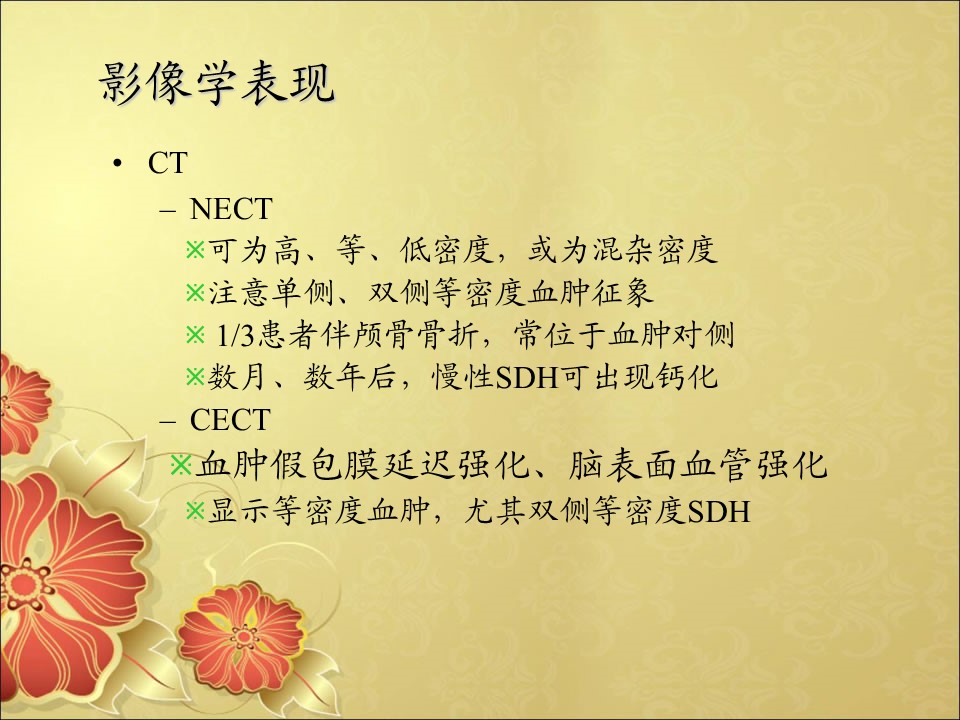 影像学表现

• CT
– NECT
※可为高、等、低密度，或为混杂密度
※注意单侧、双侧等密度血肿征象
※ 1/3患者伴颅骨骨折，常位于血肿对侧
※数月、数年后，慢性SDH可出现钙化
– CECT
※血肿假包膜延迟强化、脑表面血管强化
※显示等密度血肿，尤其双侧等密度SDH